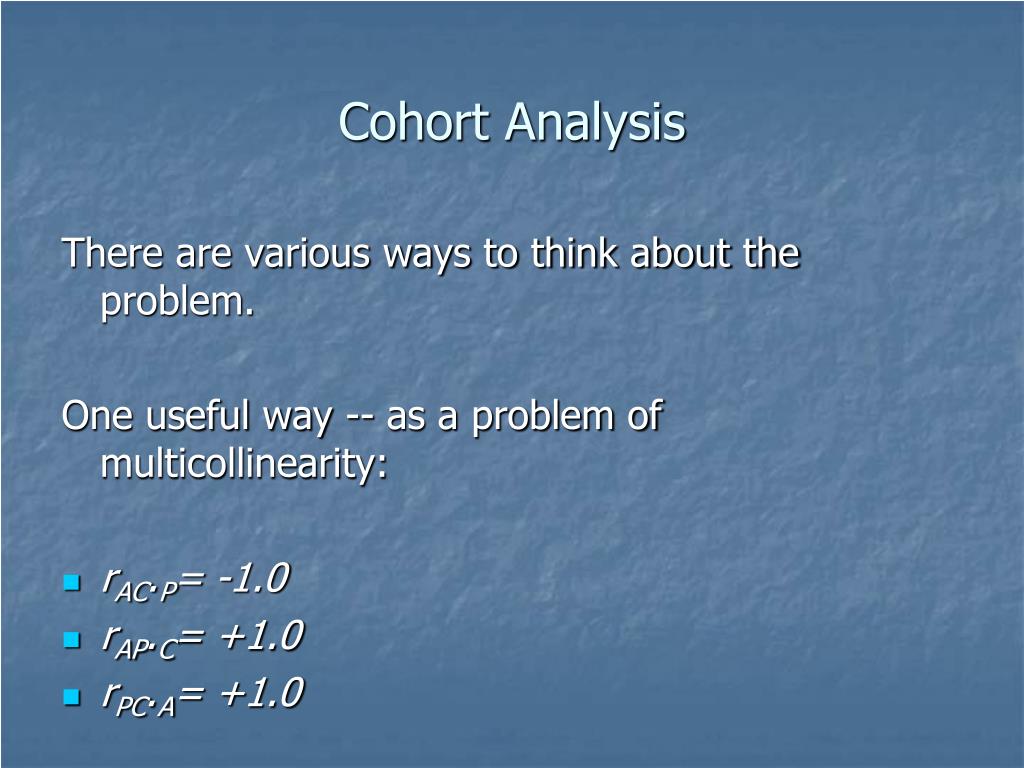 Cohort Analysis

There are various ways to think about the problem.

One useful way -- as a problem of multicollinearity:

- $r_{AC \cdot P} = -1.0$
- $r_{AP \cdot C} = +1.0$
- $r_{PC \cdot A} = +1.0$